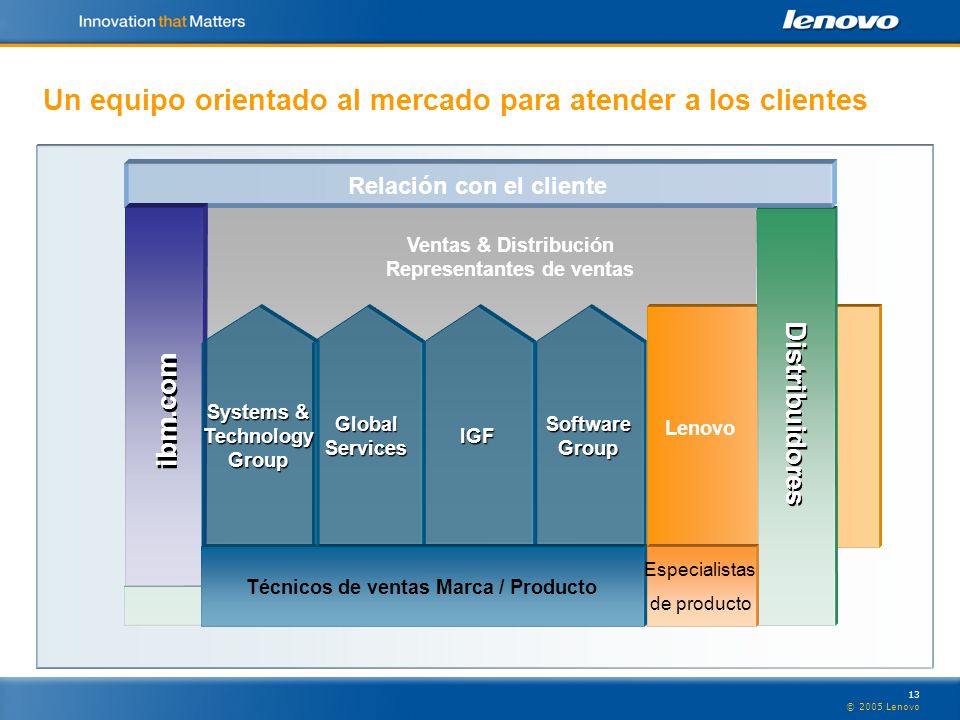 Innovation that Matters

lenovo

Un equipo orientado al mercado para atender a los clientes

Relación con el cliente

Ventas & Distribución
Representantes de ventas

ibm.com

Systems & Technology Group

Global Services

IGF

Software Group

Lenovo

Distribuidores

Técnicos de ventas Marca / Producto

Especialistas de producto

13
© 2005 Lenovo